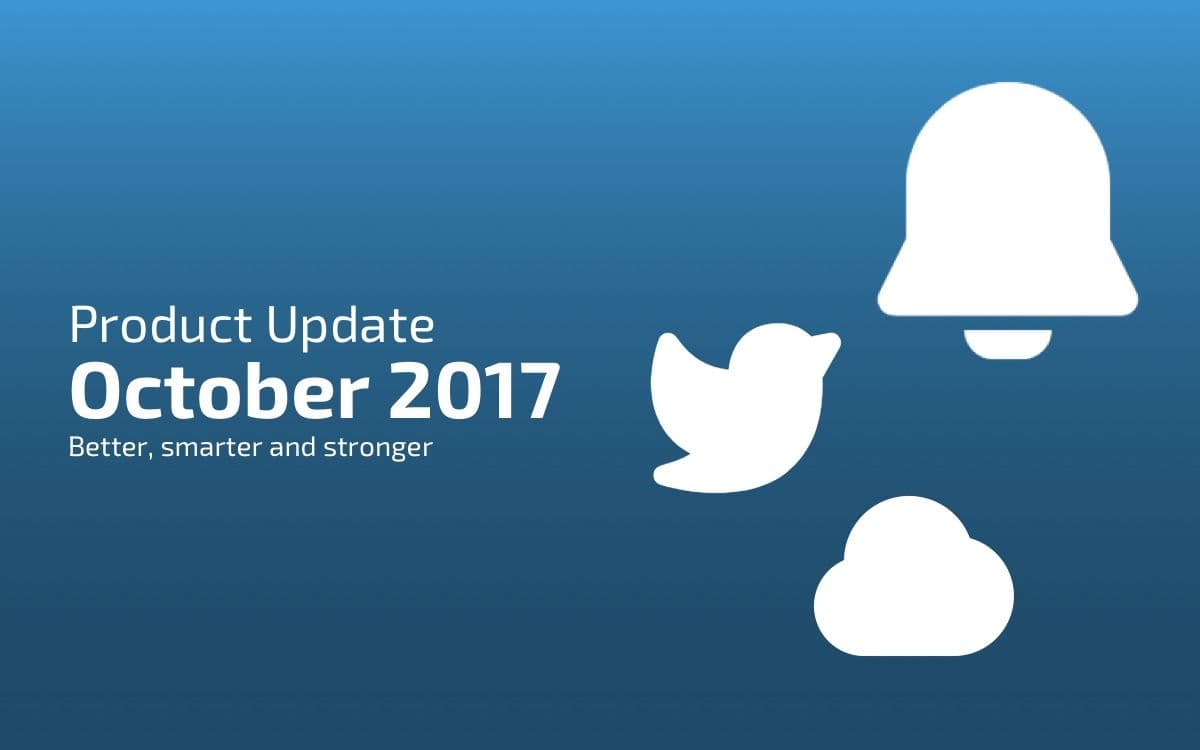 Product Update
October 2017
Better, smarter and stronger